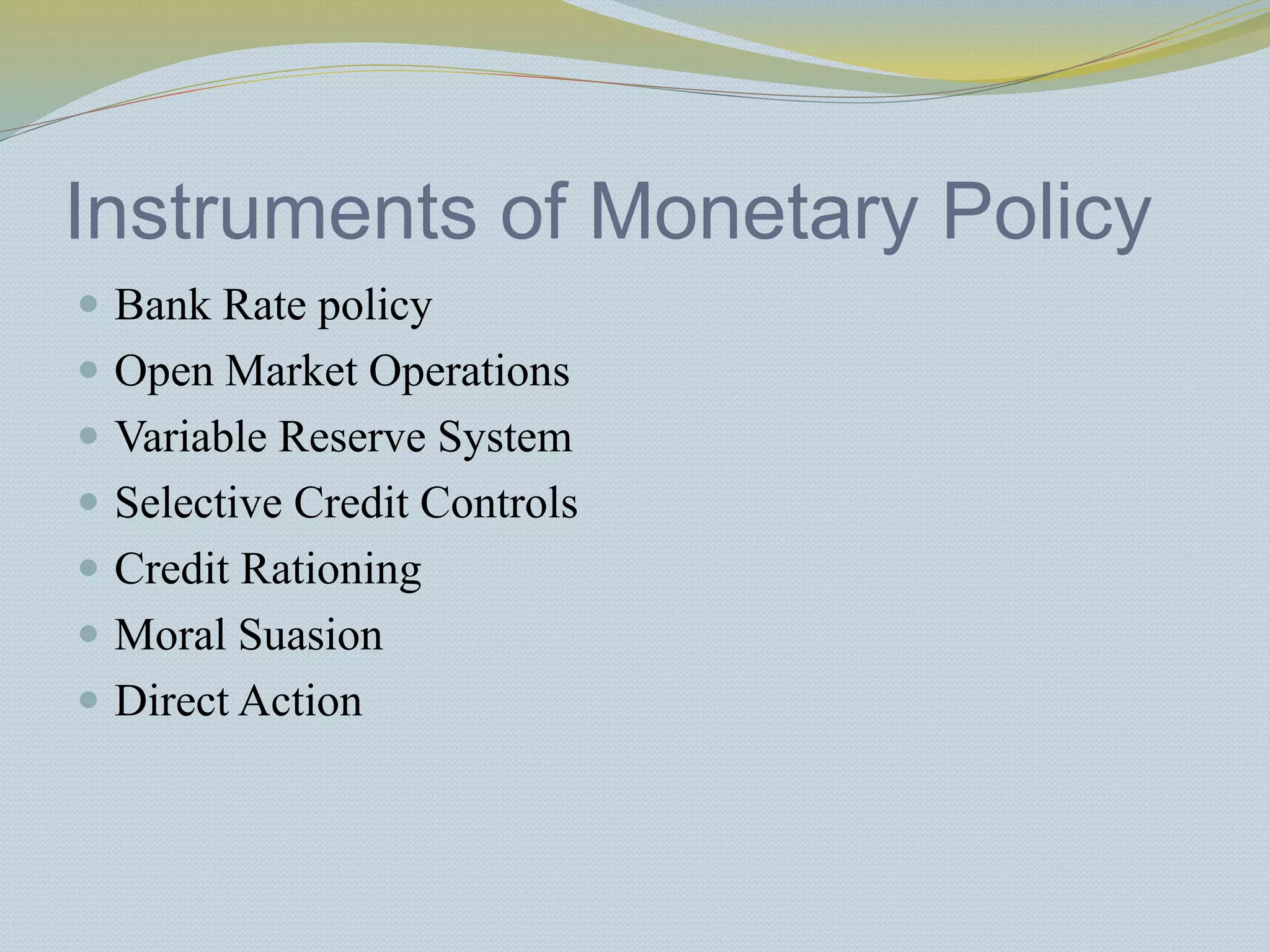 Instruments of Monetary Policy

- Bank Rate policy
- Open Market Operations
- Variable Reserve System
- Selective Credit Controls
- Credit Rationing
- Moral Suasion
- Direct Action